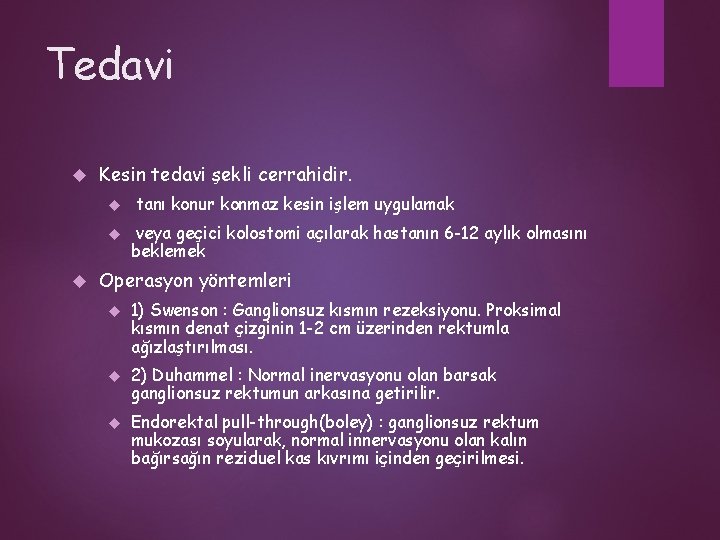 Tedavi

Kesin tedavi şekli cerrahidir.

tanı konur konmaz kesin işlem uygulamak

veya geçici kolostomi açılarak hastanın 6-12 aylık olmasını beklemek

Operasyon yöntemleri

1) Swenson : Ganglionsuz kısmın rezeksiyonu. Proksimal kısmın denat çizginin 1-2 cm üzerinden rektumla ağızlaştırılması.

2) Duhammel : Normal inervasyonu olan barsak ganglionsuz rektumun arkasına getirilir.

Endorektal pull-through(boley) : ganglionsuz rektum mukozası soyularak, normal innervasyonu olan kalın bağırsağın reziduel kas kıvrımı içinden geçirilmesi.